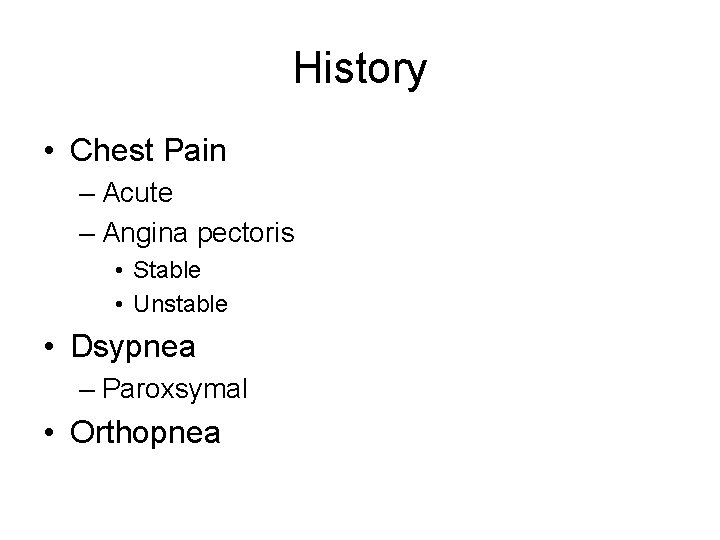 History

• Chest Pain
  – Acute
  – Angina pectoris
    • Stable
    • Unstable
• Dsypnea
  – Paroxsymal
• Orthopnea